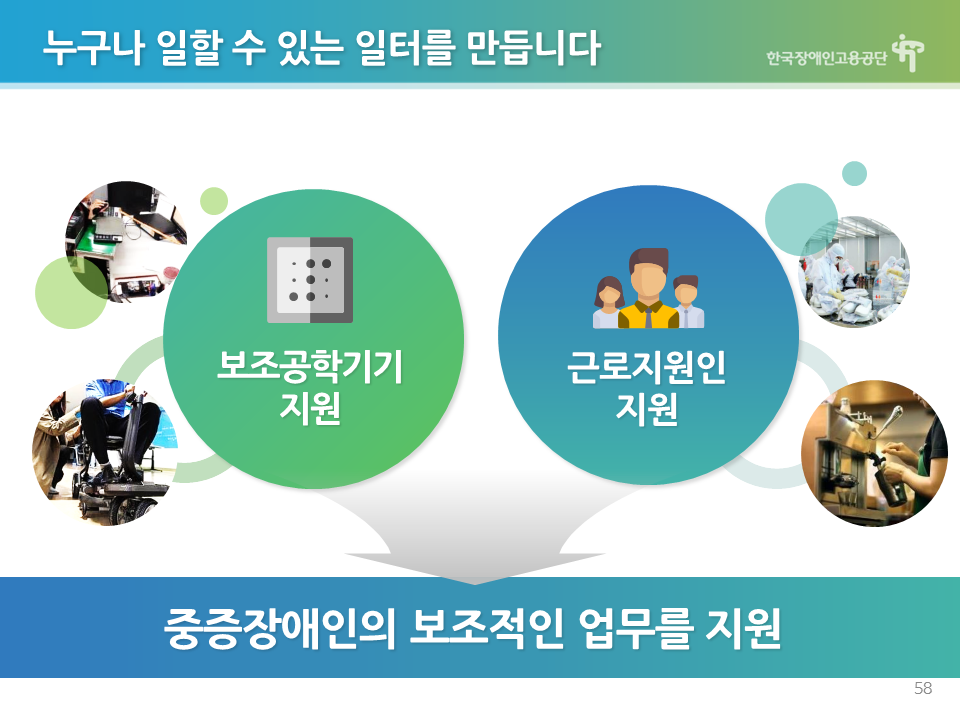 누구나 일할 수 있는 일터를 만듭니다

한국장애인고용공단

보조공학기기
지원

근로지원인
지원

중증장애인의 보조적인 업무를 지원

58